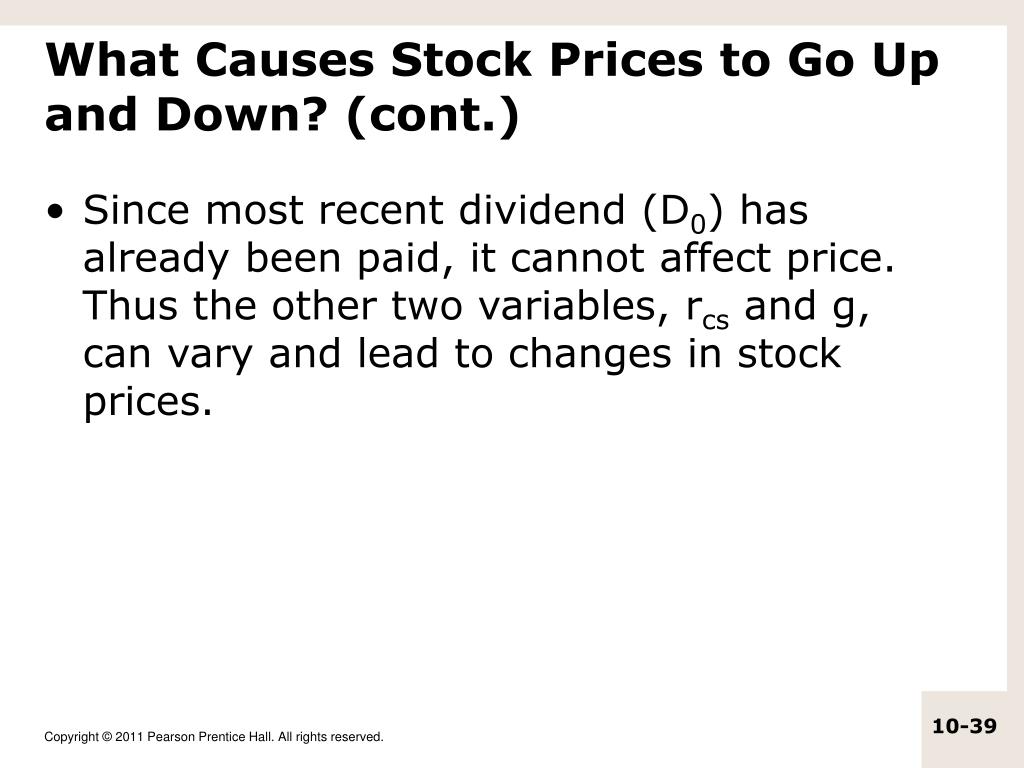 What Causes Stock Prices to Go Up and Down? (cont.)

• Since most recent dividend ($D_0$) has already been paid, it cannot affect price. Thus the other two variables, $r_{cs}$ and g, can vary and lead to changes in stock prices.

Copyright © 2011 Pearson Prentice Hall. All rights reserved.

10-39